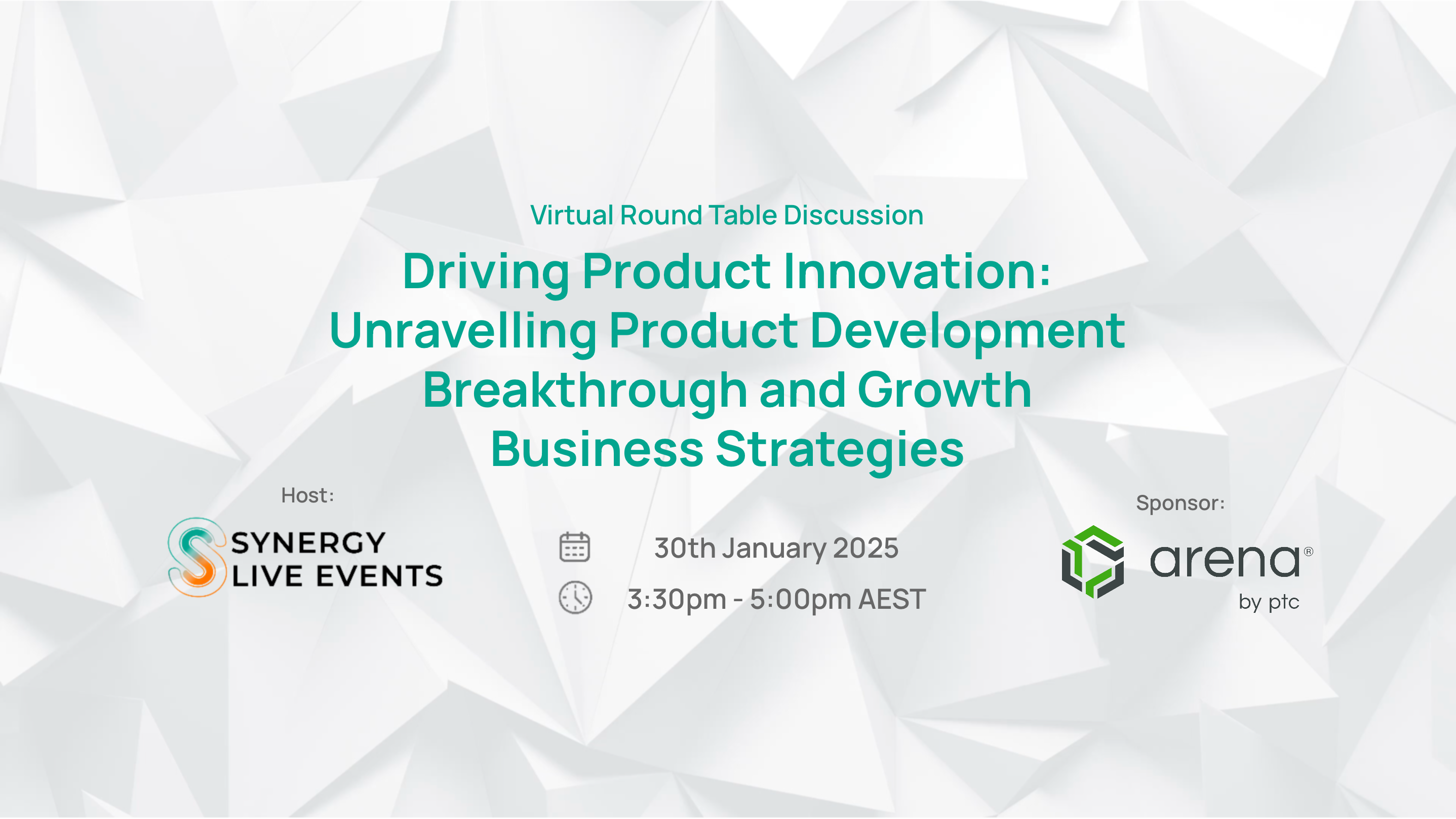 Virtual Round Table Discussion

Driving Product Innovation: Unravelling Product Development Breakthrough and Growth Business Strategies

Host:

SYNERGY LIVE EVENTS

30th January 2025

3:30pm - 5:00pm AEST

Sponsor:

arena®
by ptc